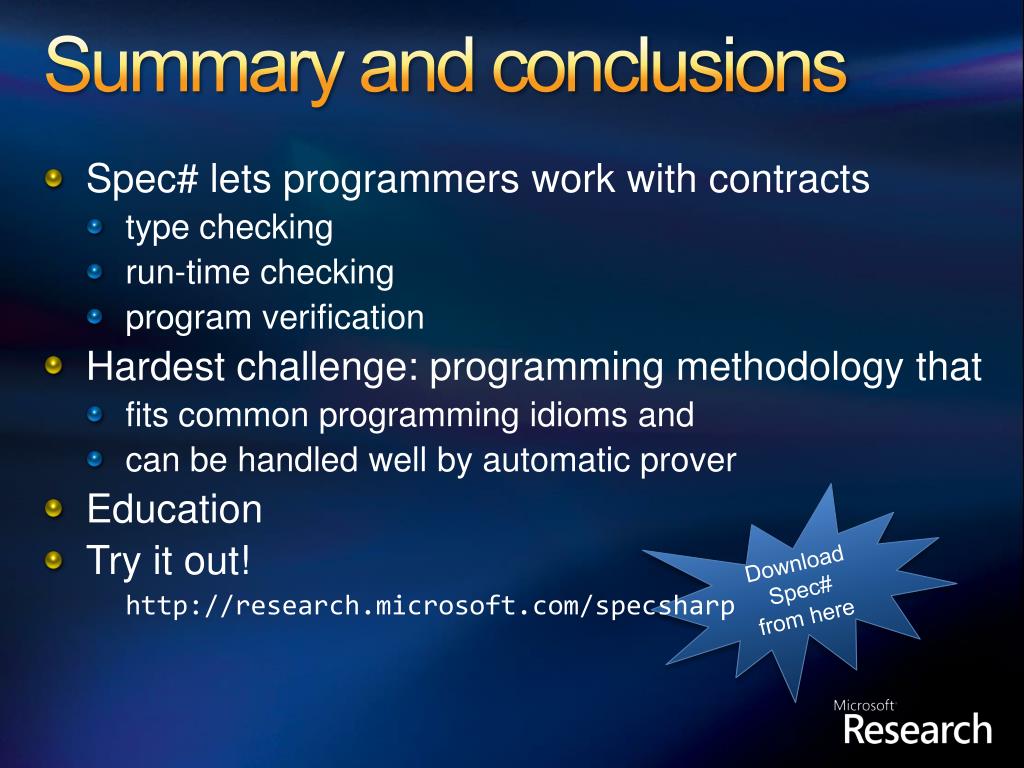 Summary and conclusions

Spec# lets programmers work with contracts
type checking
run-time checking
program verification
Hardest challenge: programming methodology that
fits common programming idioms and
can be handled well by automatic prover
Education
Try it out!
http://research.microsoft.com/specsharp

Download Spec# from here

Microsoft
Research